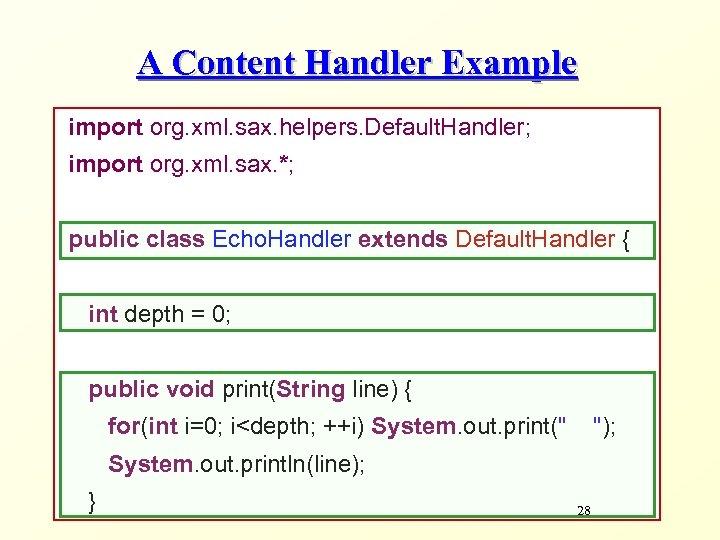 A Content Handler Example

import org.xml.sax.helpers.DefaultHandler;
import org.xml.sax.*;

public class EchoHandler extends DefaultHandler {

int depth = 0;

public void print(String line) {
for(int i=0; i<depth; ++i) System.out.print("   ");
System.out.println(line);
}

28